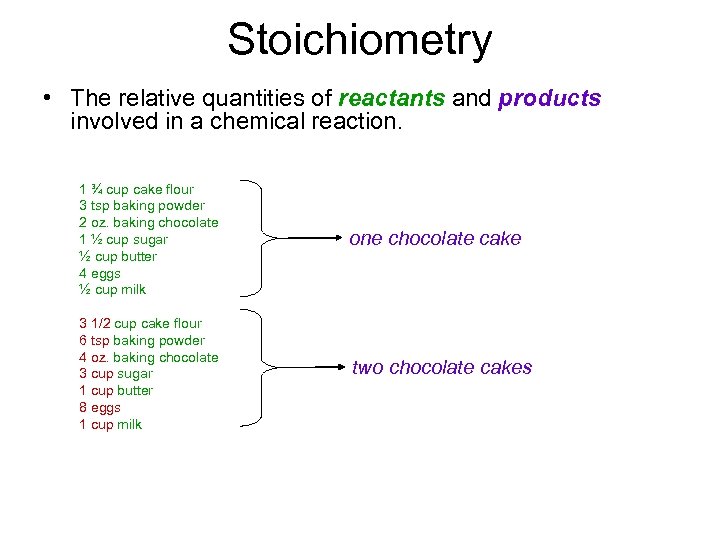 Stoichiometry

• The relative quantities of reactants and products involved in a chemical reaction.

1 ¾ cup cake flour
3 tsp baking powder
2 oz. baking chocolate
1 ½ cup sugar
½ cup butter
4 eggs
½ cup milk

one chocolate cake

3 1/2 cup cake flour
6 tsp baking powder
4 oz. baking chocolate
3 cup sugar
1 cup butter
8 eggs
1 cup milk

two chocolate cakes